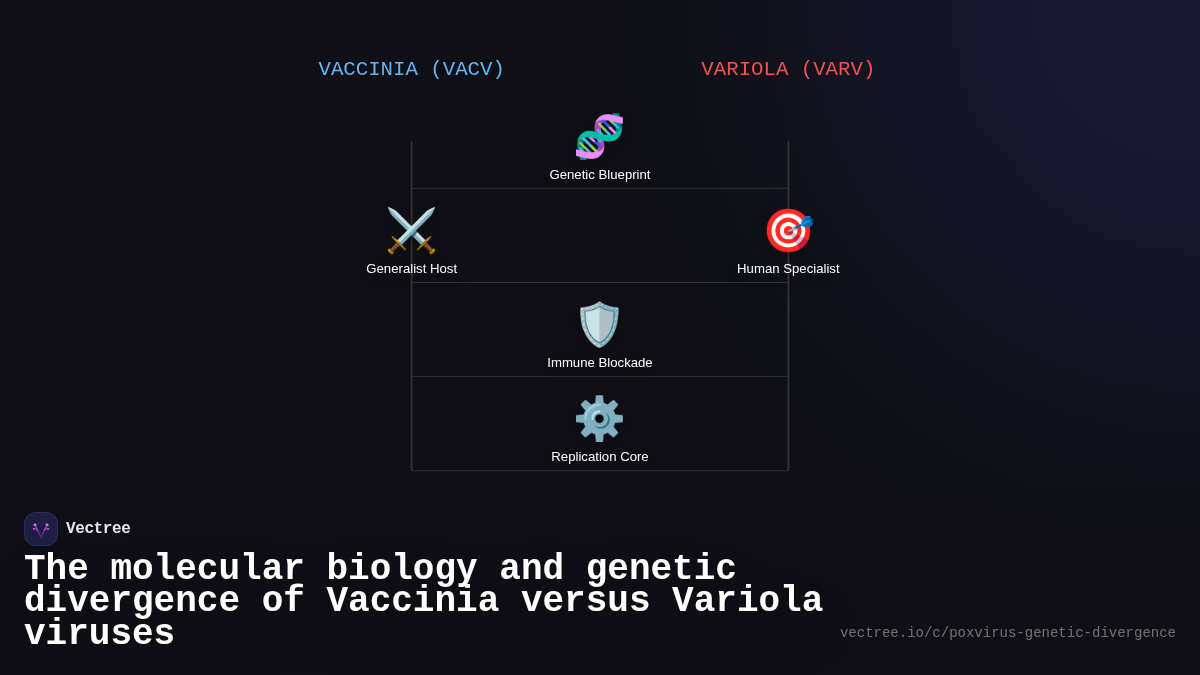 VACCINIA (VACV)

VARIOLA (VARV)

Genetic Blueprint

Generalist Host

Human Specialist

Immune Blockade

Replication Core

Vectree

The molecular biology and genetic divergence of Vaccinia versus Variola viruses

vectree.io/c/poxvirus-genetic-divergence